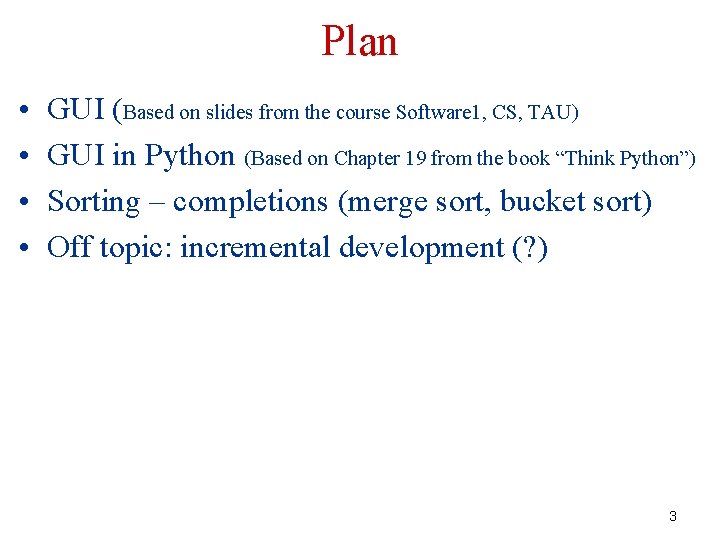 Plan

• GUI (Based on slides from the course Software1, CS, TAU)
• GUI in Python (Based on Chapter 19 from the book “Think Python”)
• Sorting – completions (merge sort, bucket sort)
• Off topic: incremental development (?)

3